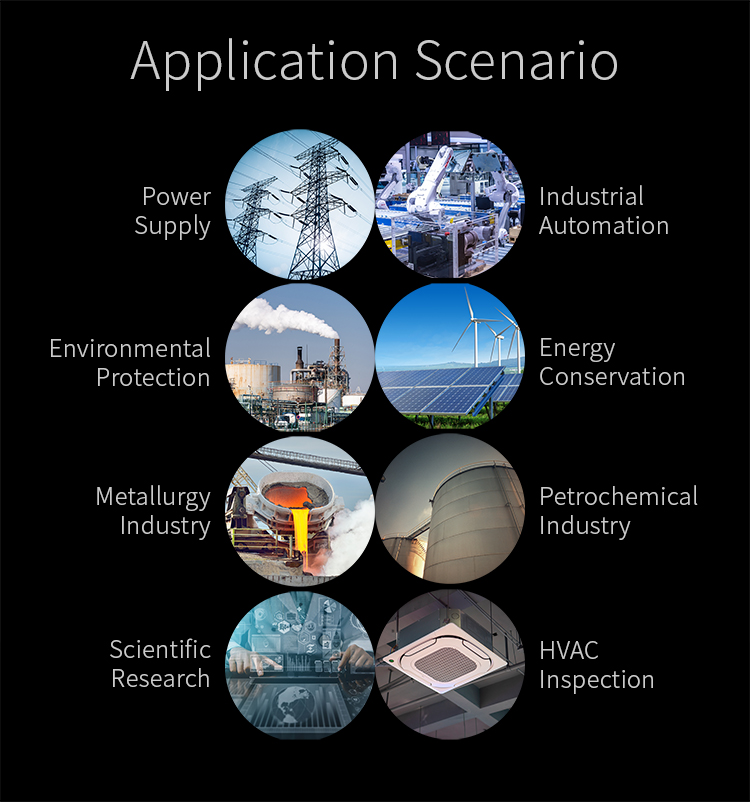 Application Scenario

Power Supply

Industrial Automation

Environmental Protection

Energy Conservation

Metallurgy Industry

Petrochemical Industry

Scientific Research

HVAC Inspection